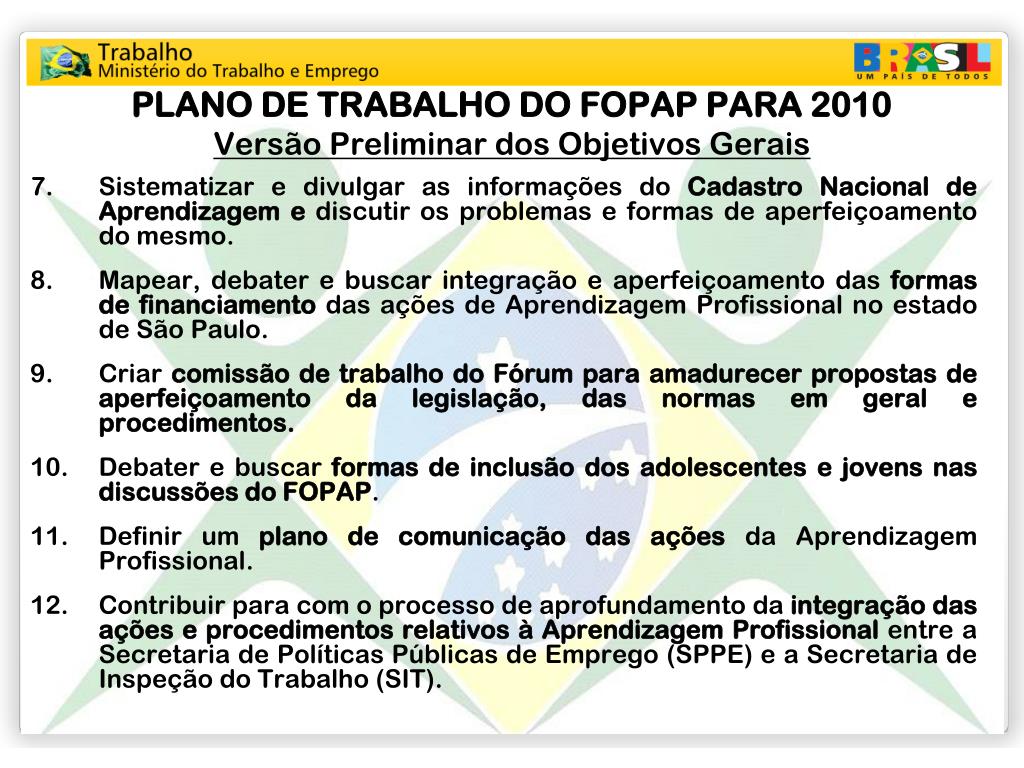 Trabalho
Ministério do Trabalho e Emprego

BRASIL
UM PAÍS DE TODOS

PLANO DE TRABALHO DO FOPAP PARA 2010
Versão Preliminar dos Objetivos Gerais

7. Sistematizar e divulgar as informações do Cadastro Nacional de Aprendizagem e discutir os problemas e formas de aperfeiçoamento do mesmo.

8. Mapear, debater e buscar integração e aperfeiçoamento das formas de financiamento das ações de Aprendizagem Profissional no estado de São Paulo.

9. Criar comissão de trabalho do Fórum para amadurecer propostas de aperfeiçoamento da legislação, das normas em geral e procedimentos.

10. Debater e buscar formas de inclusão dos adolescentes e jovens nas discussões do FOPAP.

11. Definir um plano de comunicação das ações da Aprendizagem Profissional.

12. Contribuir para com o processo de aprofundamento da integração das ações e procedimentos relativos à Aprendizagem Profissional entre a Secretaria de Políticas Públicas de Emprego (SPPE) e a Secretaria de Inspeção do Trabalho (SIT).